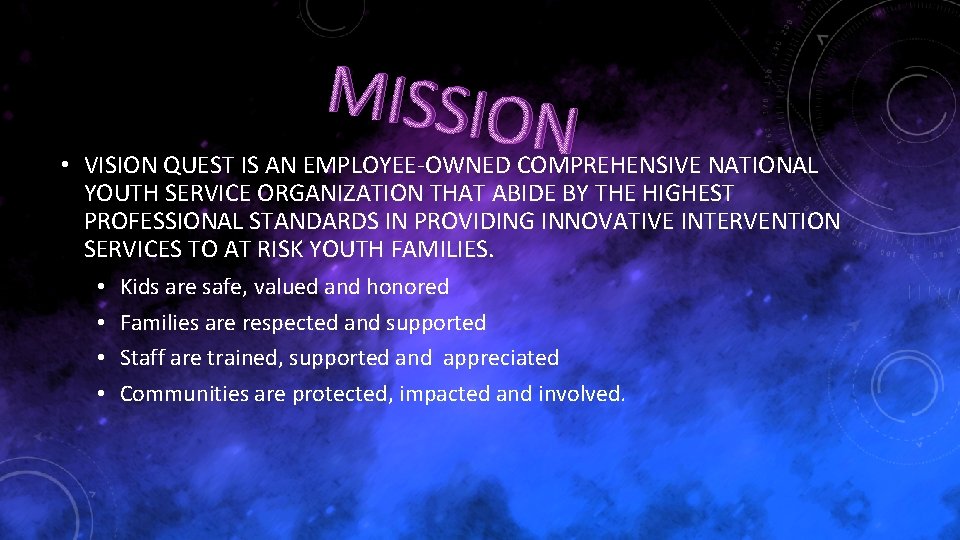 MISSION

• VISION QUEST IS AN EMPLOYEE-OWNED COMPREHENSIVE NATIONAL YOUTH SERVICE ORGANIZATION THAT ABIDE BY THE HIGHEST PROFESSIONAL STANDARDS IN PROVIDING INNOVATIVE INTERVENTION SERVICES TO AT RISK YOUTH FAMILIES.

• Kids are safe, valued and honored
• Families are respected and supported
• Staff are trained, supported and appreciated
• Communities are protected, impacted and involved.